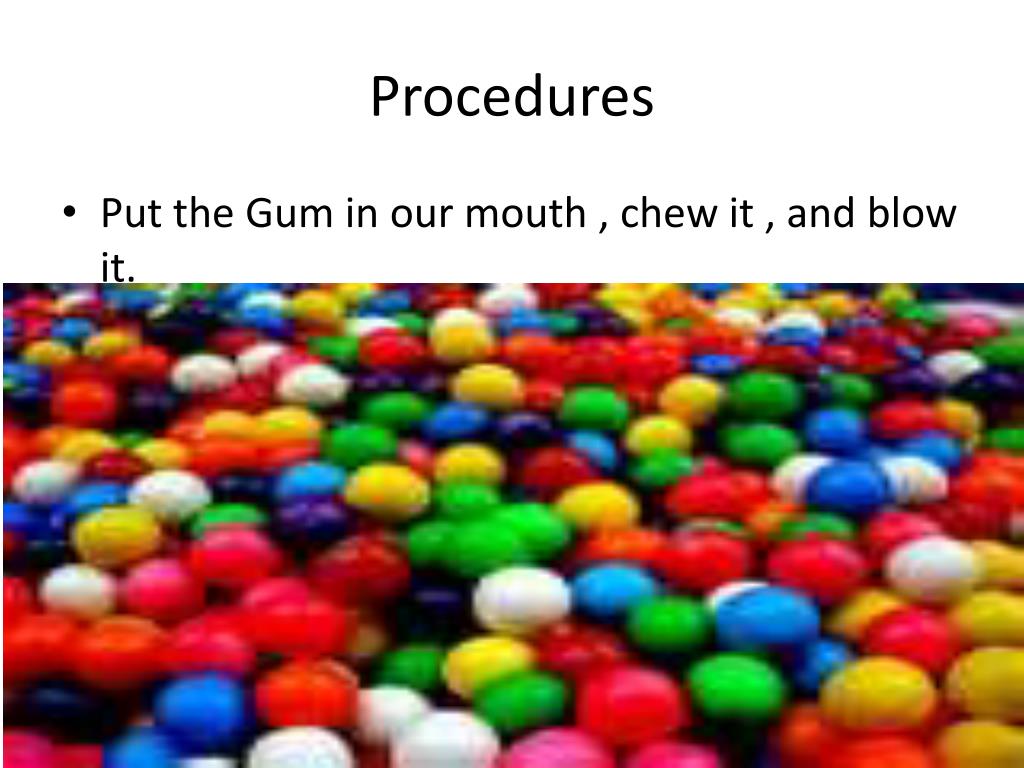 Procedures

• Put the Gum in our mouth , chew it , and blow it.